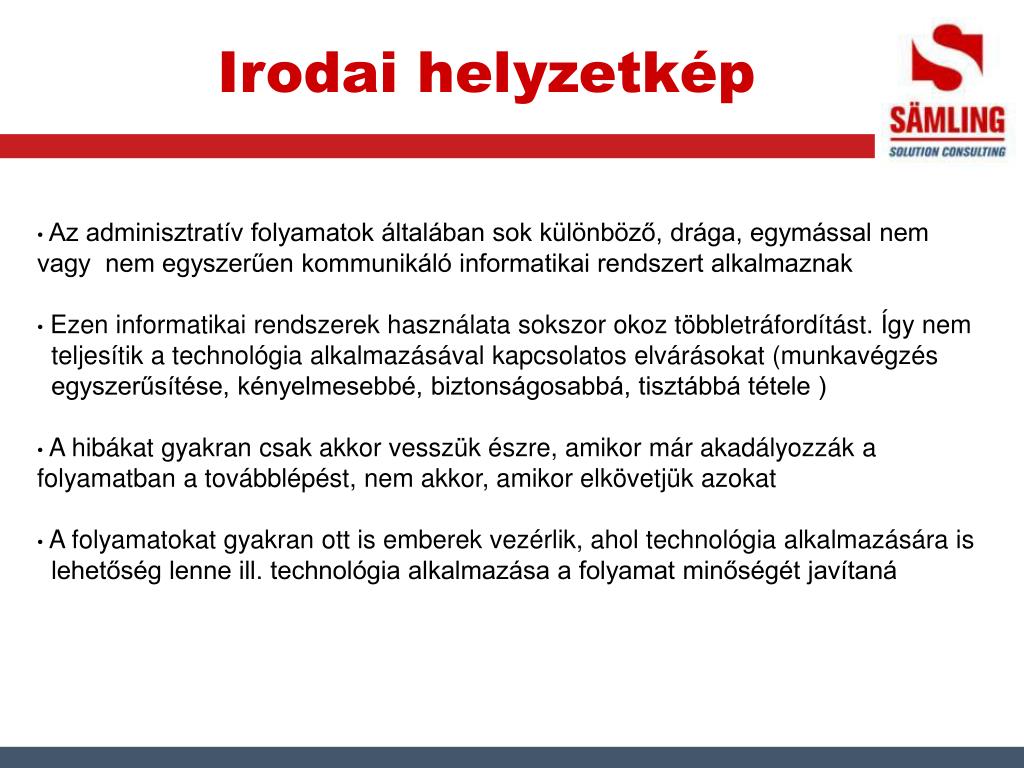 Irodai helyzetkép

SÄMLING
SOLUTION CONSULTING

• Az adminisztratív folyamatok általában sok különböző, drága, egymással nem vagy nem egyszerűen kommunikáló informatikai rendszert alkalmaznak

• Ezen informatikai rendszerek használata sokszor okoz többletráfordítást. Így nem teljesítik a technológia alkalmazásával kapcsolatos elvárásokat (munkavégzés egyszerűsítése, kényelmesebbé, biztonságosabbá, tisztábbá tétele )

• A hibákat gyakran csak akkor vesszük észre, amikor már akadályozzák a folyamatban a továbblépést, nem akkor, amikor elkövetjük azokat

• A folyamatokat gyakran ott is emberek vezérlik, ahol technológia alkalmazására is lehetőség lenne ill. technológia alkalmazása a folyamat minőségét javítaná